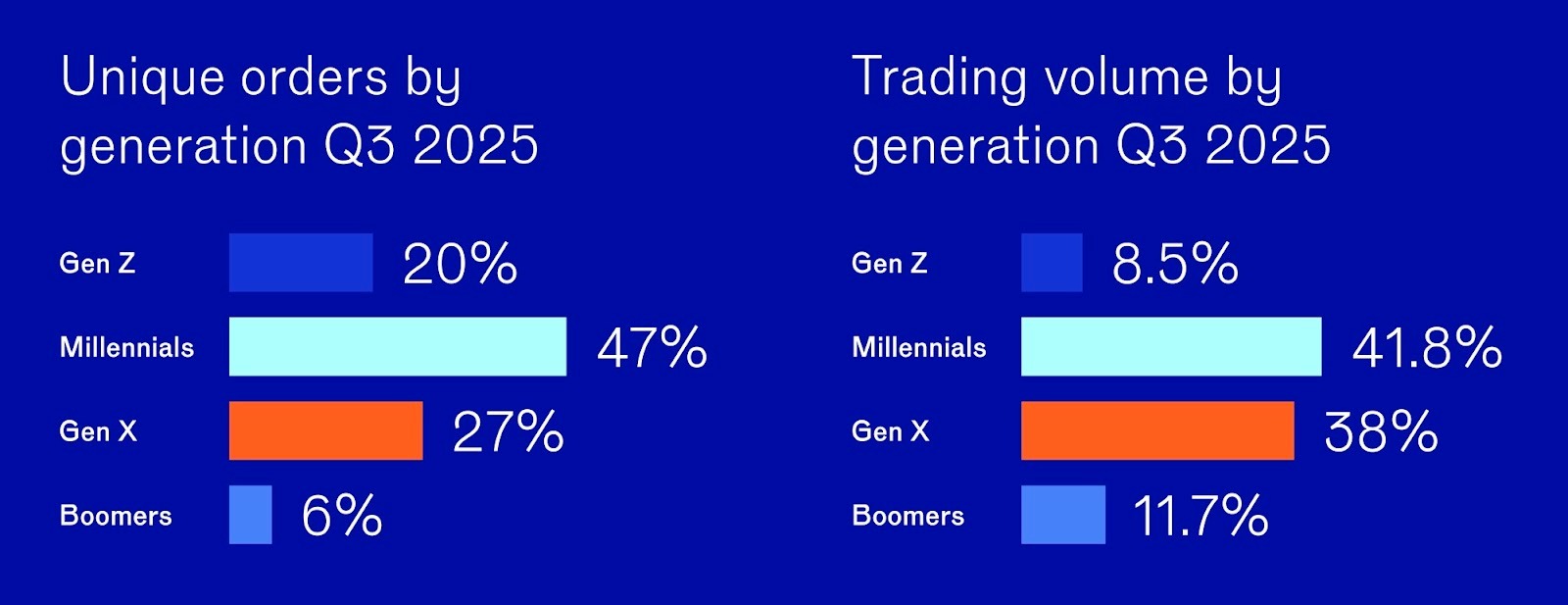 Unique orders by generation Q3 2025

Gen Z 20%
Millennials 47%
Gen X 27%
Boomers 6%

Trading volume by generation Q3 2025

Gen Z 8.5%
Millennials 41.8%
Gen X 38%
Boomers 11.7%